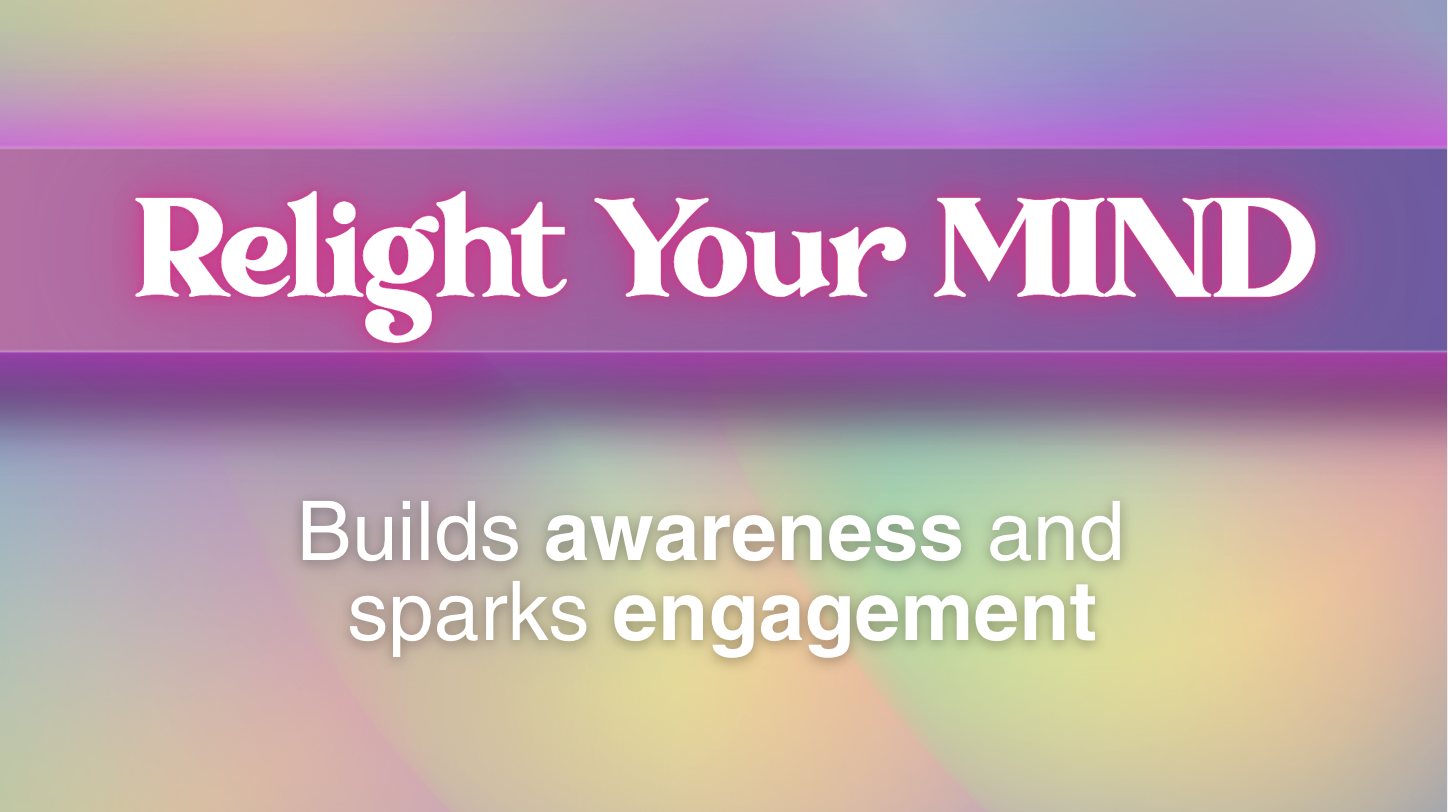 Relight Your MIND

Builds awareness and sparks engagement